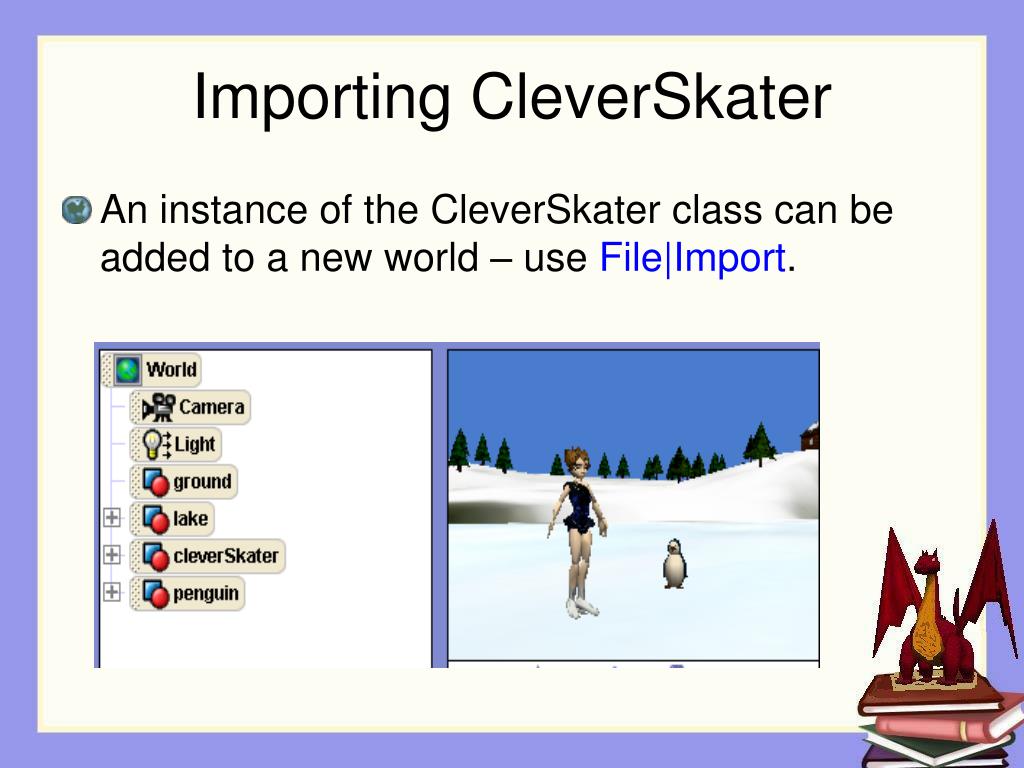 Importing CleverSkater

An instance of the CleverSkater class can be added to a new world – use File|Import.

World
Camera
Light
ground
lake
cleverSkater
penguin